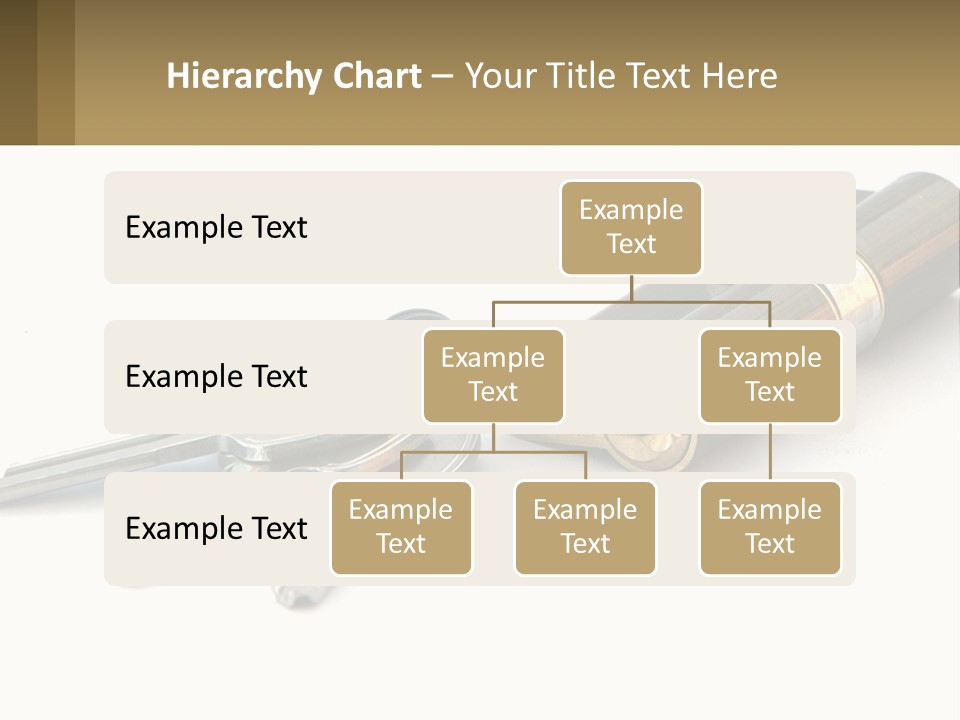 Hierarchy Chart – Your Title Text Here

Example Text

Example Text

Example Text

Example Text

Example Text

Example Text

Example Text

Example Text

Example Text